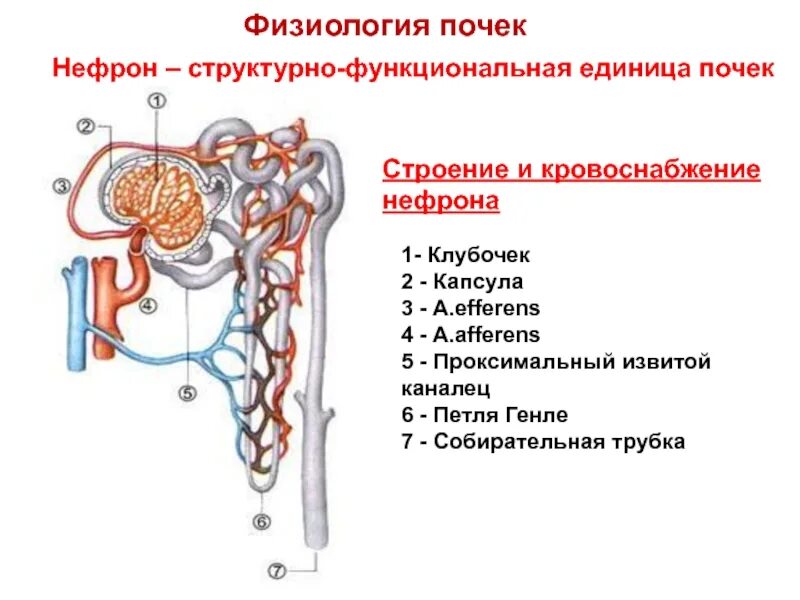 Физиология почек

Нефрон – структурно-функциональная единица почек

①
②
③
④
⑤
⑥
⑦

Строение и кровоснабжение нефрона

1- Клубочек
2 - Капсула
3 - A.efferens
4 - A.afferens
5 - Проксимальный извитой каналец
6 - Петля Генле
7 - Собирательная трубка